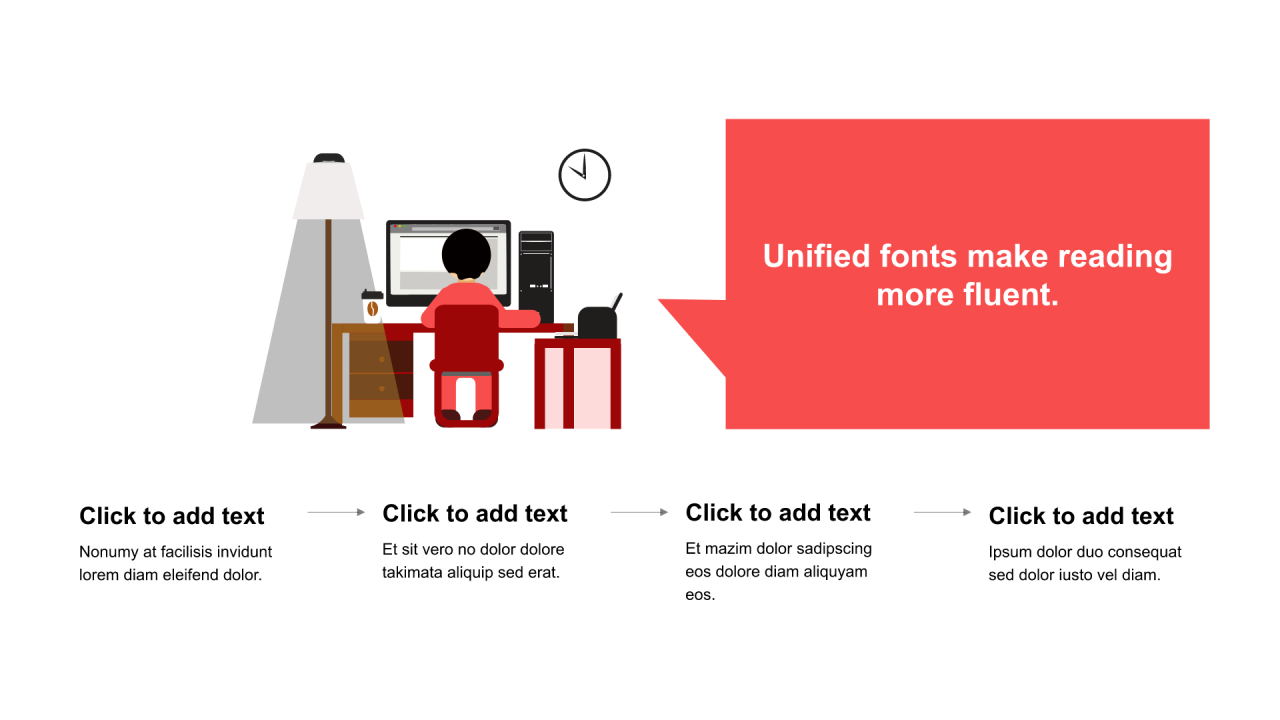 Unified fonts make reading more fluent.

Click to add text

Nonumy at facilisis invidunt lorem diam eleifend dolor.

Click to add text

Et sit vero no dolor dolore takimata aliquip sed erat.

Click to add text

Et mazim dolor sadipscing eos dolore diam aliquyam eos.

Click to add text

Ipsum dolor duo consequat sed dolor iusto vel diam.